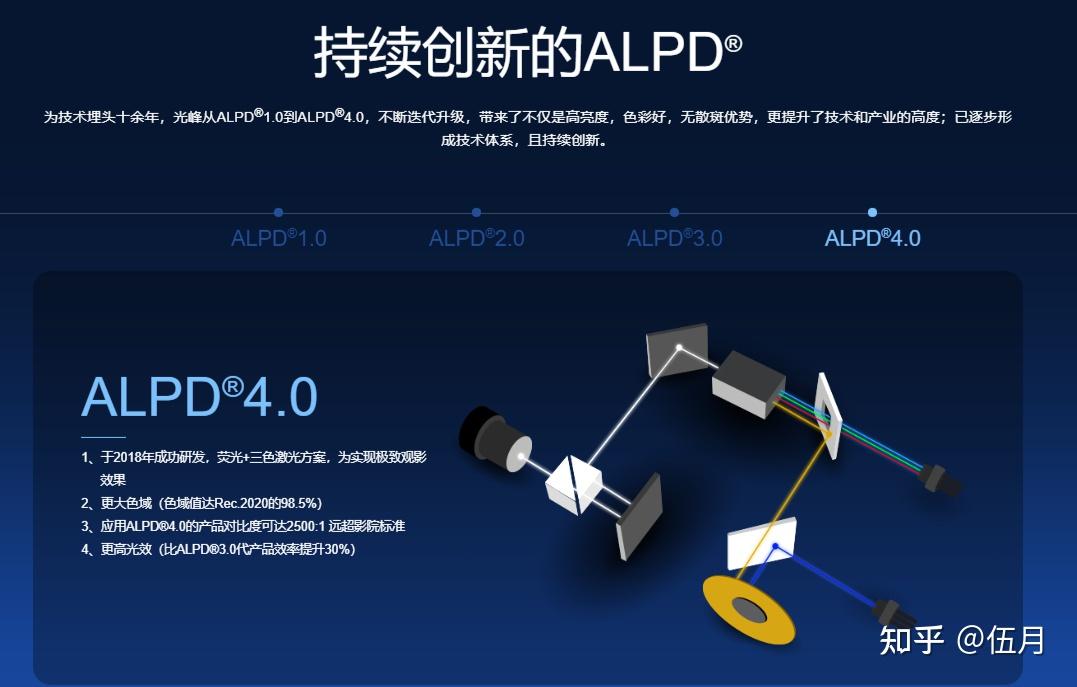 持续创新的ALPD®

为技术埋头十余年，光峰从ALPD®1.0到ALPD®4.0，不断迭代升级，带来了不仅是高亮度，色彩好，无散斑优势，更提升了技术和产业的高度；已逐步形成技术体系，且持续创新。

ALPD®1.0 ALPD®2.0 ALPD®3.0 ALPD®4.0

ALPD®4.0

1、于2018年成功研发，荧光+三色激光方案，为实现极致观影效果
2、更大色域（色域值达Rec.2020的98.5%）
3、应用ALPD®4.0的产品对比度可达2500:1 远超影院标准
4、更高光效（比ALPD®3.0代产品效率提升30%）

知乎 @伍月